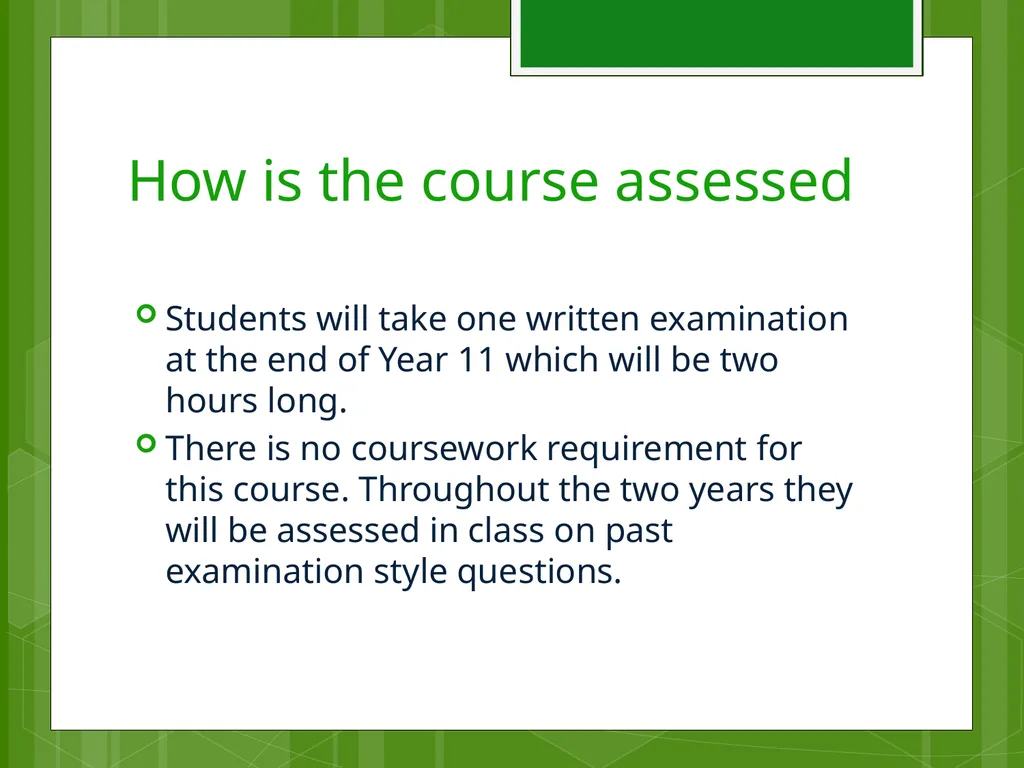 How is the course assessed

Students will take one written examination at the end of Year 11 which will be two hours long.

There is no coursework requirement for this course. Throughout the two years they will be assessed in class on past examination style questions.